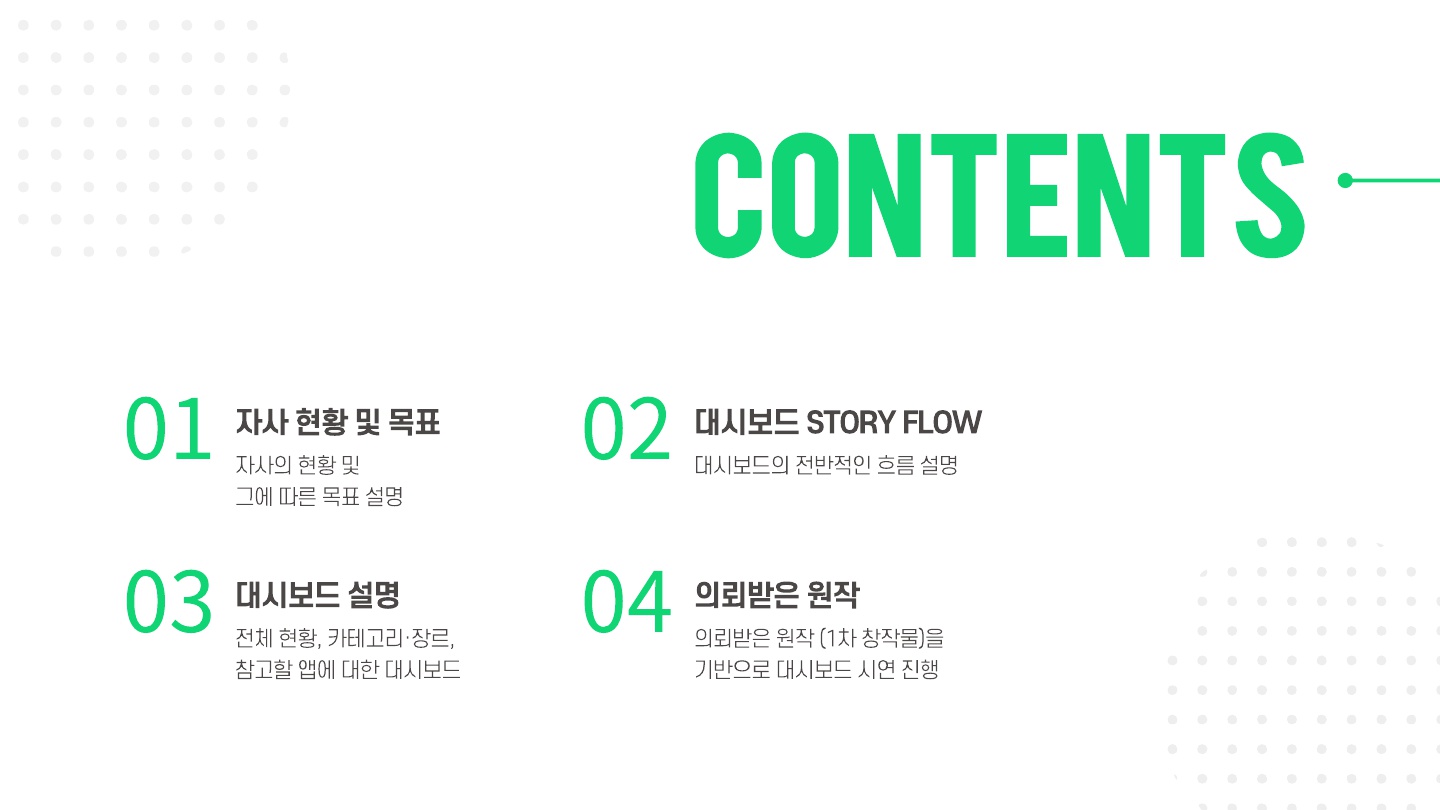 CONTENTS

01 자사 현황 및 목표
자사의 현황 및 그에 따른 목표 설명

02 대시보드 STORY FLOW
대시보드의 전반적인 흐름 설명

03 대시보드 설명
전체 현황, 카테고리·장르, 참고할 앱에 대한 대시보드

04 의뢰받은 원작
의뢰받은 원작 (1차 창작물)을 기반으로 대시보드 시연 진행